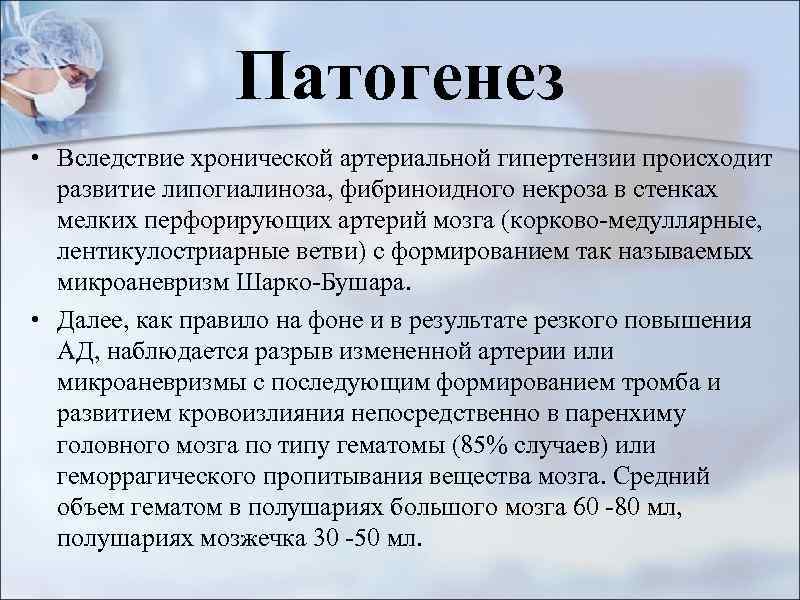 Патогенез

• Вследствие хронической артериальной гипертензии происходит развитие липогиалиноза, фибриноидного некроза в стенках мелких перфорирующих артерий мозга (корково-медуллярные, лентикулостриарные ветви) с формированием так называемых микроаневризм Шарко-Бушара.

• Далее, как правило на фоне и в результате резкого повышения АД, наблюдается разрыв измененной артерии или микроаневризмы с последующим формированием тромба и развитием кровоизлияния непосредственно в паренхиму головного мозга по типу гематомы (85% случаев) или геморрагического пропитывания вещества мозга. Средний объем гематом в полушариях большого мозга 60 -80 мл, полушариях мозжечка 30 -50 мл.